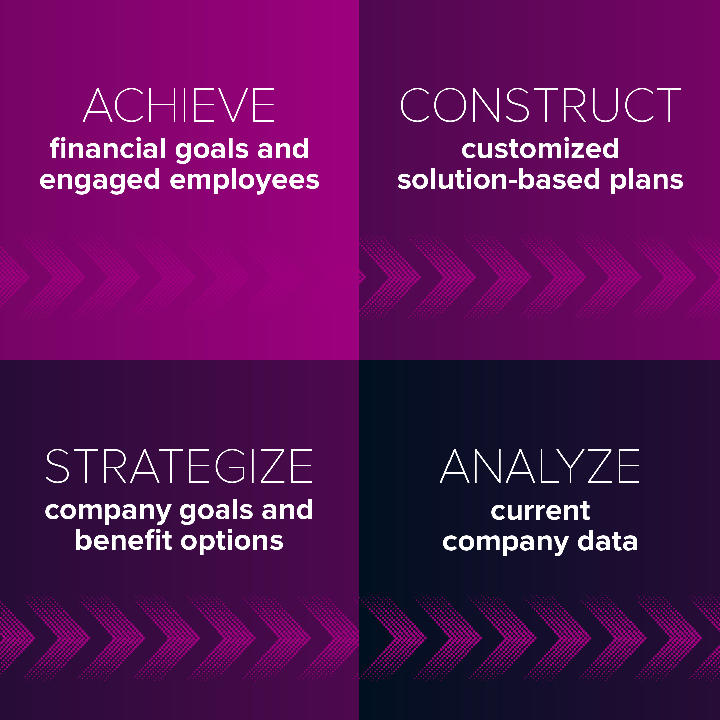 ACHIEVE
financial goals and engaged employees

CONSTRUCT
customized solution-based plans

STRATEGIZE
company goals and benefit options

ANALYZE
current company data